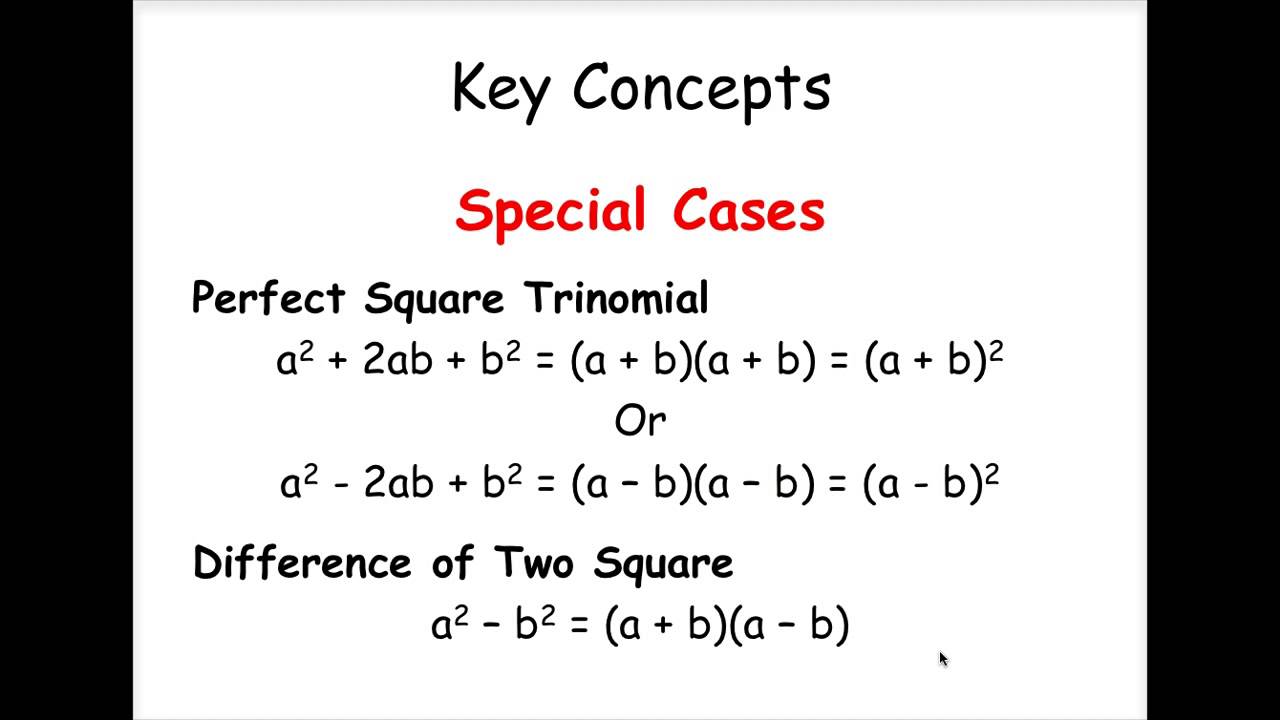 Key Concepts

Special Cases

Perfect Square Trinomial

$a^2 + 2ab + b^2 = (a + b)(a + b) = (a + b)^2$

Or

$a^2 - 2ab + b^2 = (a - b)(a - b) = (a - b)^2$

Difference of Two Square

$a^2 - b^2 = (a + b)(a - b)$